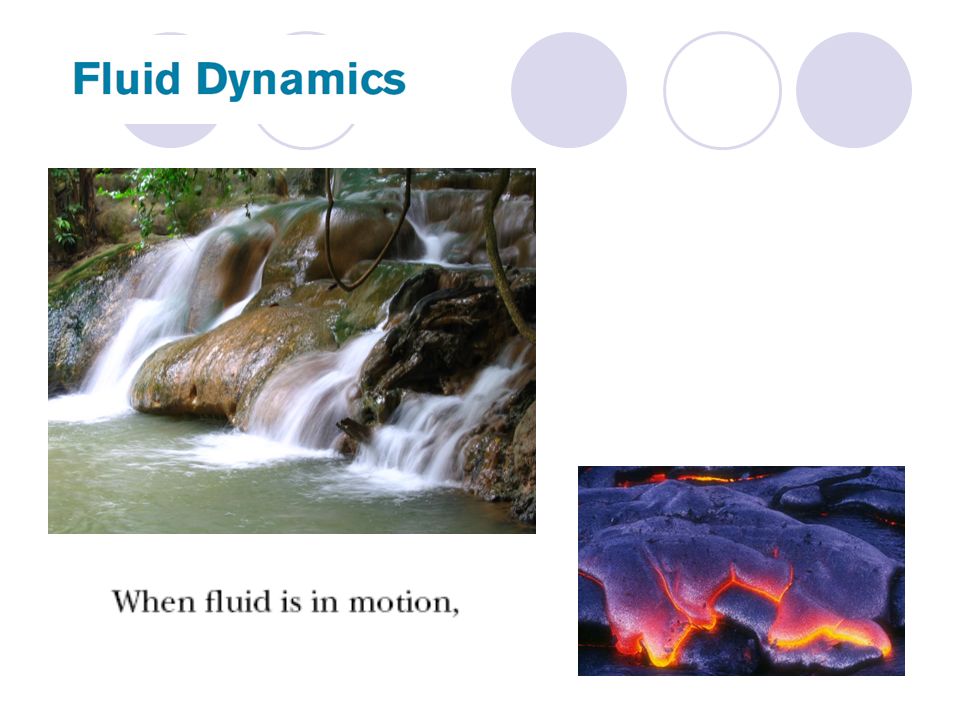 Fluid Dynamics

When fluid is in motion,